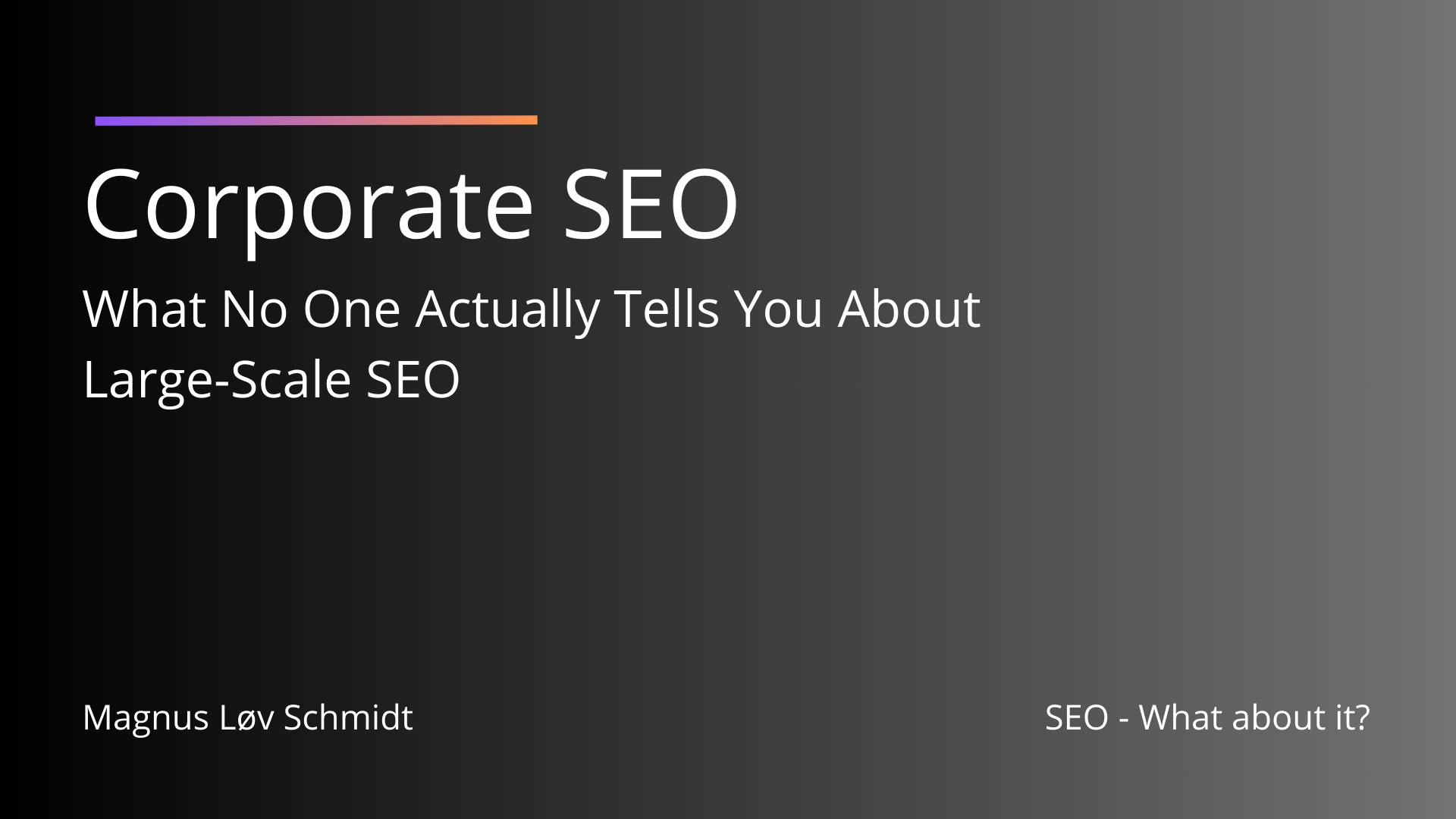 Corporate SEO

What No One Actually Tells You About Large-Scale SEO

Magnus Løv Schmidt

SEO - What about it?